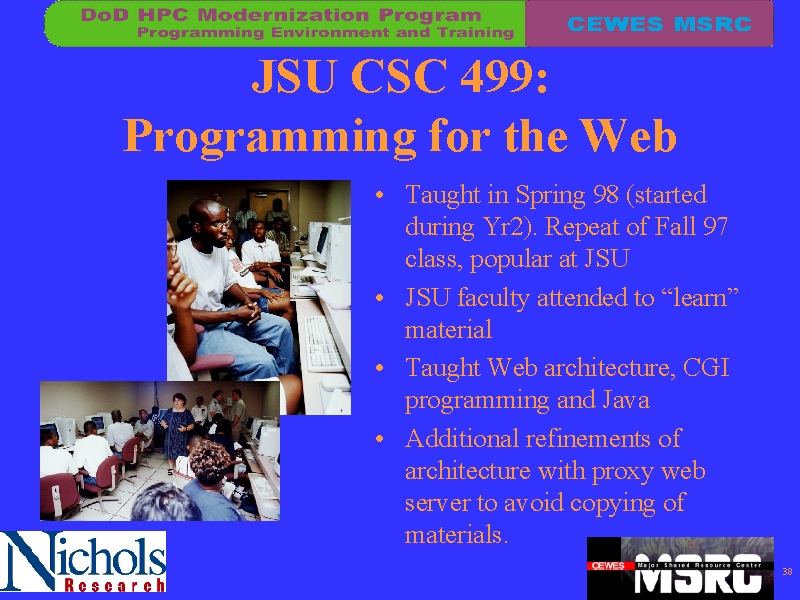 DoD HPC Modernization Program
Programming Environment and Training

CEWES MSRC

JSU CSC 499:
Programming for the Web

• Taught in Spring 98 (started during Yr2). Repeat of Fall 97 class, popular at JSU
• JSU faculty attended to “learn” material
• Taught Web architecture, CGI programming and Java
• Additional refinements of architecture with proxy web server to avoid copying of materials.

Nichols Research

CEWES Major Shared Resource Center MSRC

38